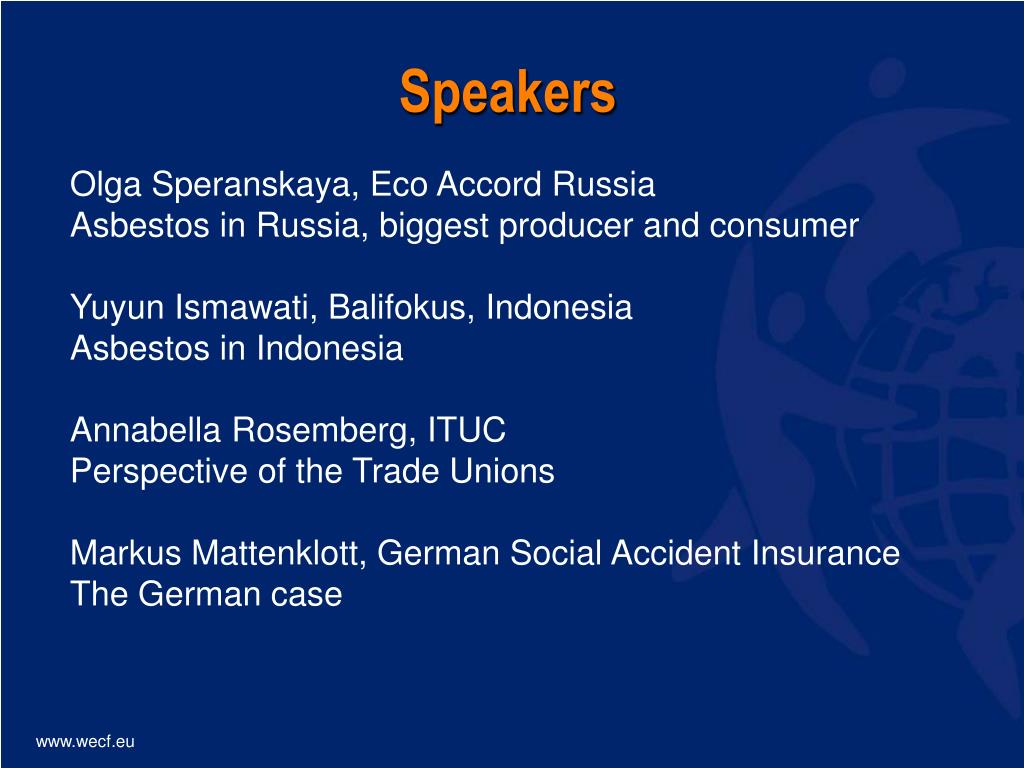 Speakers

Olga Speranskaya, Eco Accord Russia
Asbestos in Russia, biggest producer and consumer

Yuyun Ismawati, Balifokus, Indonesia
Asbestos in Indonesia

Annabella Rosemberg, ITUC
Perspective of the Trade Unions

Markus Mattenklott, German Social Accident Insurance
The German case

www.wecf.eu